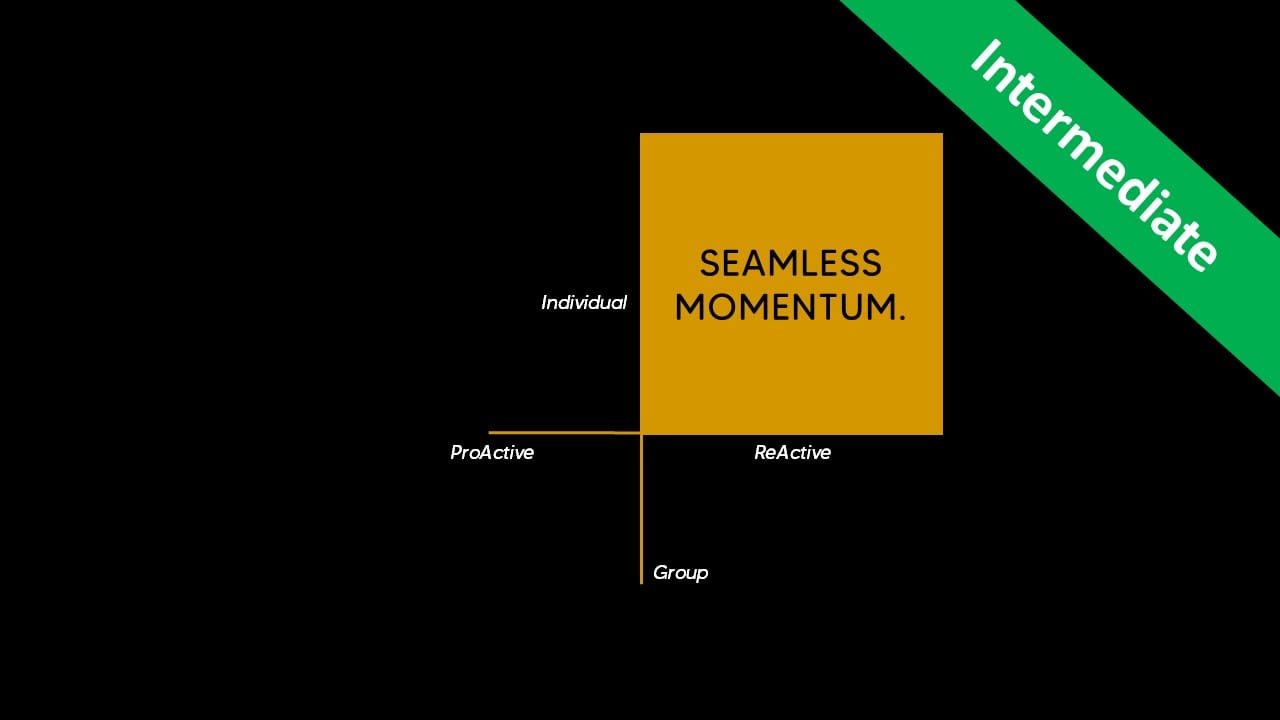 Intermediate

SEAMLESS MOMENTUM.

Individual

ProActive

ReActive

Group